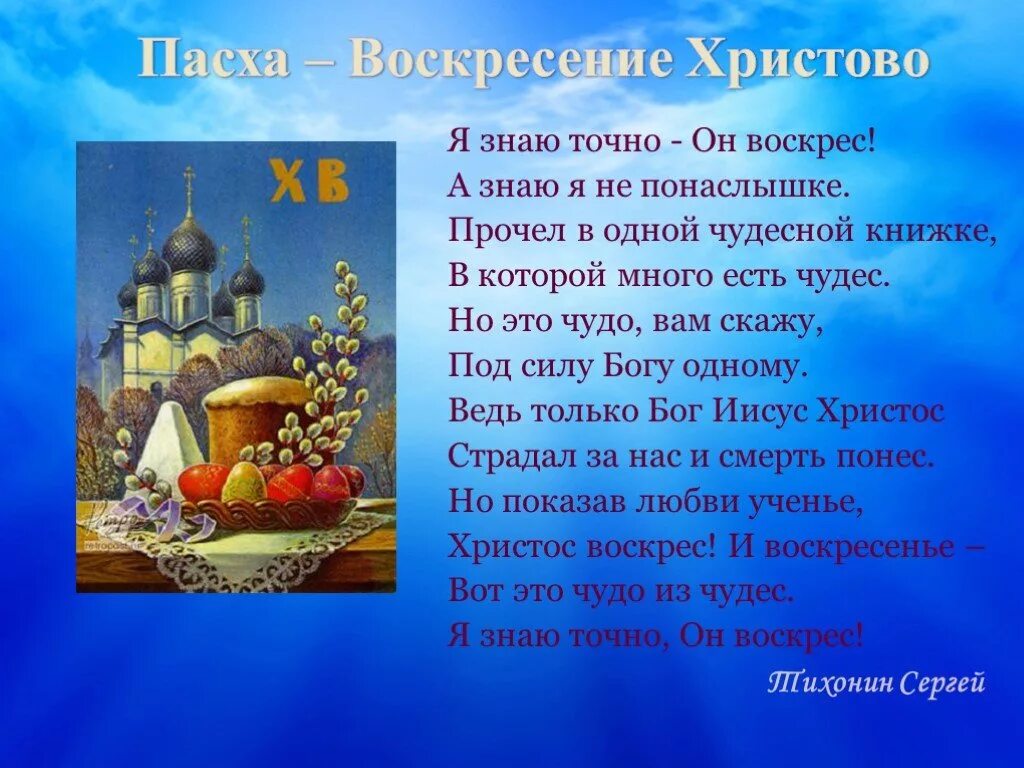 Пасха – Воскресение Христово

ХВ

Я знаю точно - Он воскрес!
А знаю я не понаслышке.
Прочел в одной чудесной книжке,
В которой много есть чудес.
Но это чудо, вам скажу,
Под силу Богу одному.
Ведь только Бог Иисус Христос
Страдал за нас и смерть понес.
Но показав любви ученье,
Христос воскрес! И воскресенье –
Вот это чудо из чудес.
Я знаю точно, Он воскрес!

Тихонин Сергей